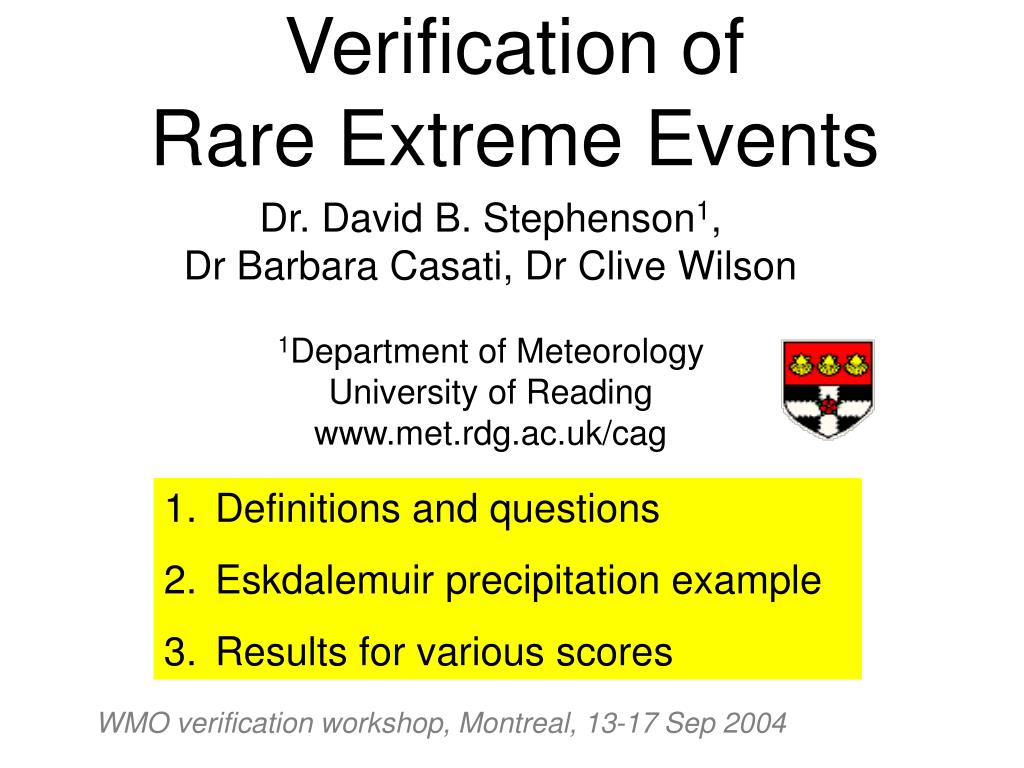 Verification of
Rare Extreme Events

Dr. David B. Stephenson$^1$,
Dr Barbara Casati, Dr Clive Wilson

$^1$Department of Meteorology
University of Reading
www.met.rdg.ac.uk/cag

1. Definitions and questions
2. Eskdalemuir precipitation example
3. Results for various scores

WMO verification workshop, Montreal, 13-17 Sep 2004